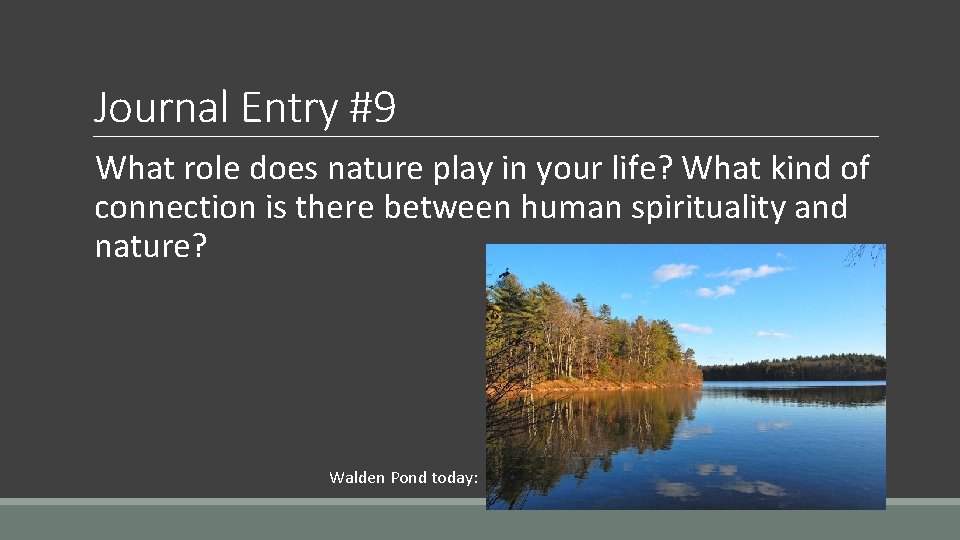 Journal Entry #9

What role does nature play in your life? What kind of connection is there between human spirituality and nature?

Walden Pond today: